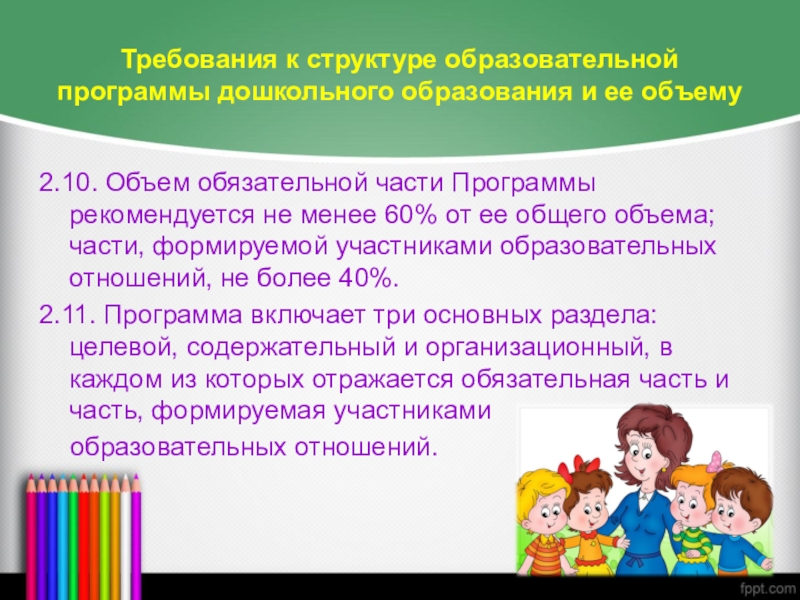 Требования к структуре образовательной программы дошкольного образования и ее объему

2.10. Объем обязательной части Программы рекомендуется не менее 60% от ее общего объема; части, формируемой участниками образовательных отношений, не более 40%.

2.11. Программа включает три основных раздела: целевой, содержательный и организационный, в каждом из которых отражается обязательная часть и часть, формируемая участниками образовательных отношений.

fppt.com